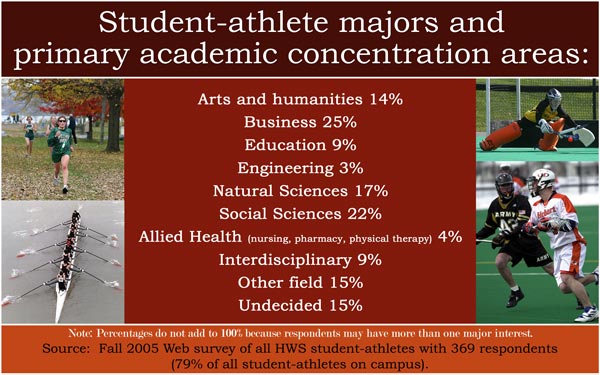 Student-athlete majors and primary academic concentration areas:

Arts and humanities 14%
Business 25%
Education 9%
Engineering 3%
Natural Sciences 17%
Social Sciences 22%
Allied Health (nursing, pharmacy, physical therapy) 4%
Interdisciplinary 9%
Other field 15%
Undecided 15%

ARMY
42

Note: Percentages do not add to 100% because respondents may have more than one major interest.
Source: Fall 2005 Web survey of all HWS student-athletes with 369 respondents (79% of all student-athletes on campus).